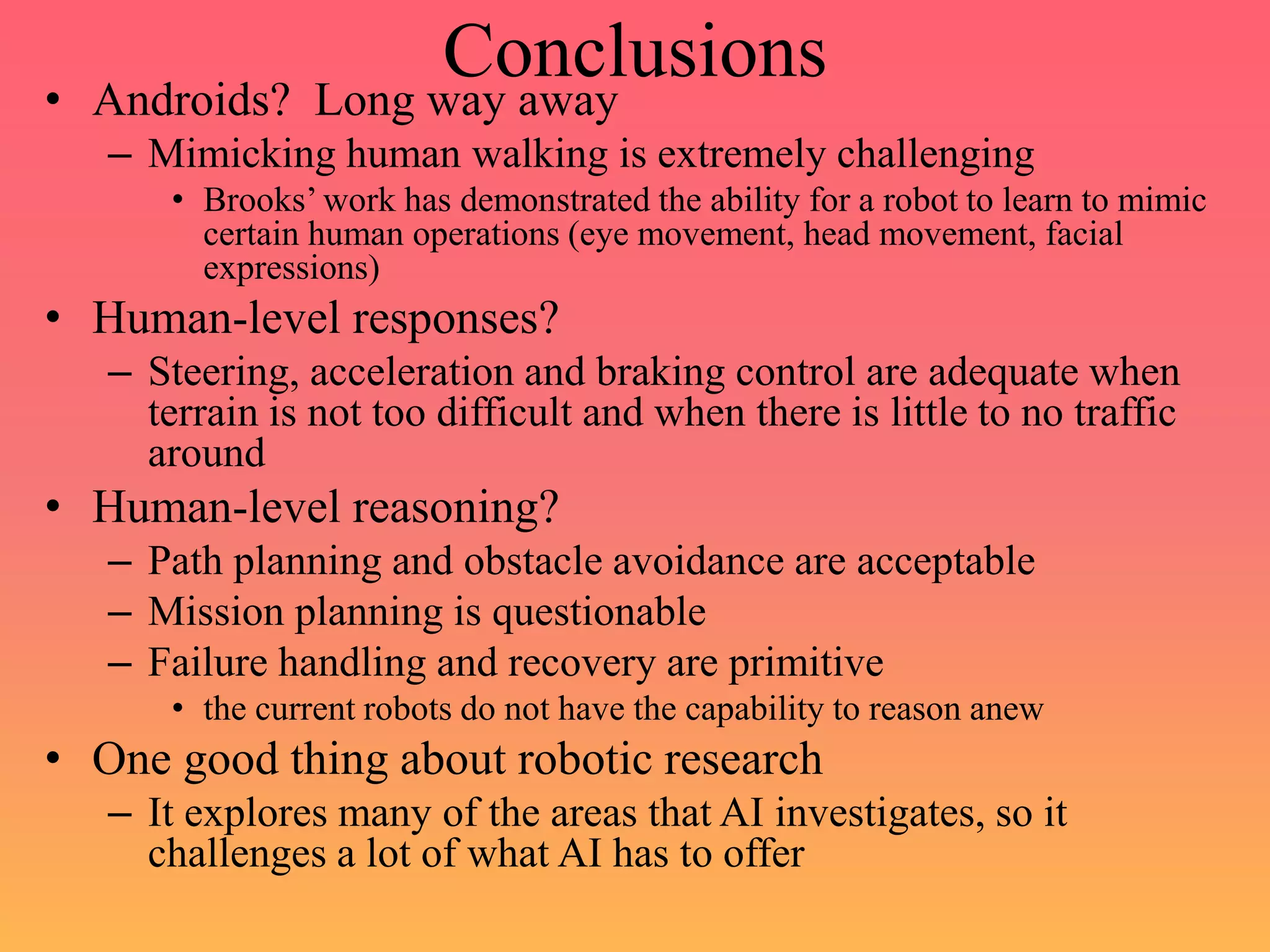 Conclusions

• Androids?  Long way away
  – Mimicking human walking is extremely challenging
    • Brooks' work has demonstrated the ability for a robot to learn to mimic certain human operations (eye movement, head movement, facial expressions)
• Human-level responses?
  – Steering, acceleration and braking control are adequate when terrain is not too difficult and when there is little to no traffic around
• Human-level reasoning?
  – Path planning and obstacle avoidance are acceptable
  – Mission planning is questionable
  – Failure handling and recovery are primitive
    • the current robots do not have the capability to reason anew
• One good thing about robotic research
  – It explores many of the areas that AI investigates, so it challenges a lot of what AI has to offer